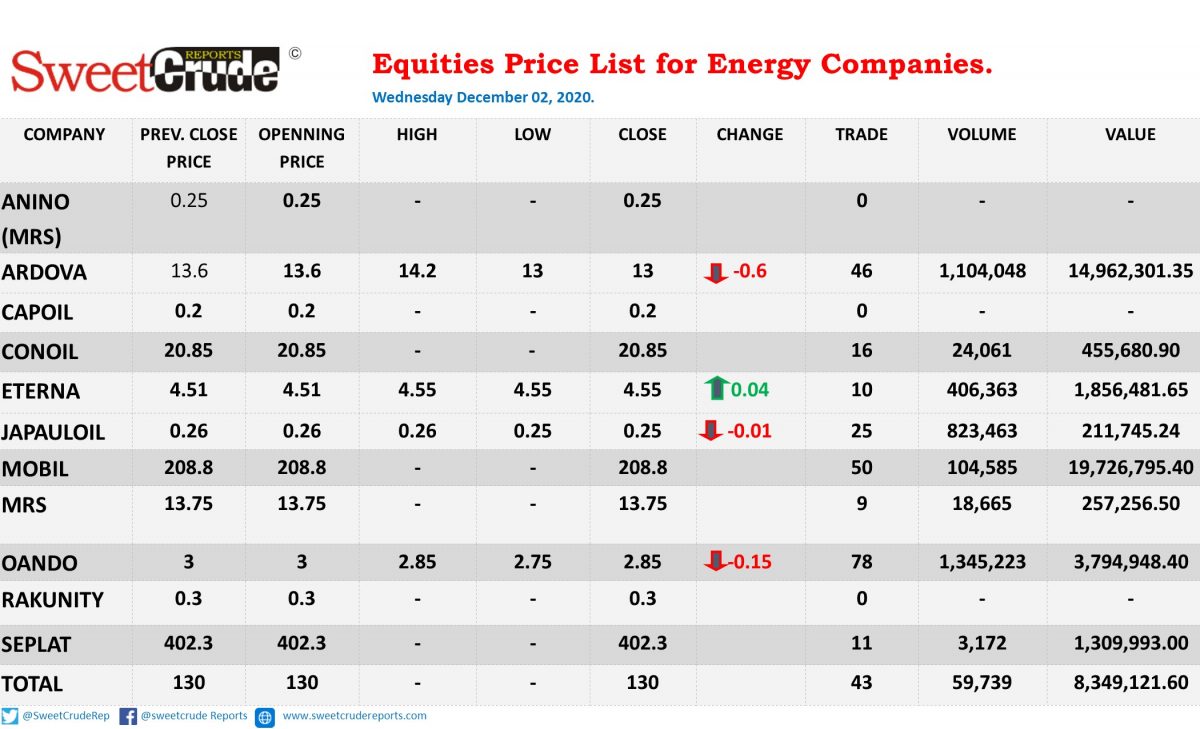 SweetCrude REPORTS ©

Equities Price List for Energy Companies.
Wednesday December 02, 2020.

| COMPANY | PREV. CLOSE PRICE | OPENNING PRICE | HIGH | LOW | CLOSE | CHANGE | TRADE | VOLUME | VALUE |
|---|---|---|---|---|---|---|---|---|---|
| ANINO (MRS) | 0.25 | 0.25 | - | - | 0.25 | | 0 | - | - |
| ARDOVA | 13.6 | 13.6 | 14.2 | 13 | 13 | -0.6 | 46 | 1,104,048 | 14,962,301.35 |
| CAPOIL | 0.2 | 0.2 | - | - | 0.2 | | 0 | - | - |
| CONOIL | 20.85 | 20.85 | - | - | 20.85 | | 16 | 24,061 | 455,680.90 |
| ETERNA | 4.51 | 4.51 | 4.55 | 4.55 | 4.55 | 0.04 | 10 | 406,363 | 1,856,481.65 |
| JAPAULOIL | 0.26 | 0.26 | 0.26 | 0.25 | 0.25 | -0.01 | 25 | 823,463 | 211,745.24 |
| MOBIL | 208.8 | 208.8 | - | - | 208.8 | | 50 | 104,585 | 19,726,795.40 |
| MRS | 13.75 | 13.75 | - | - | 13.75 | | 9 | 18,665 | 257,256.50 |
| OANDO | 3 | 3 | 2.85 | 2.75 | 2.85 | -0.15 | 78 | 1,345,223 | 3,794,948.40 |
| RAKUNITY | 0.3 | 0.3 | - | - | 0.3 | | 0 | - | - |
| SEPLAT | 402.3 | 402.3 | - | - | 402.3 | | 11 | 3,172 | 1,309,993.00 |
| TOTAL | 130 | 130 | - | - | 130 | | 43 | 59,739 | 8,349,121.60 |

@SweetCrudeRep @sweetcrude Reports www.sweetcrudereports.com